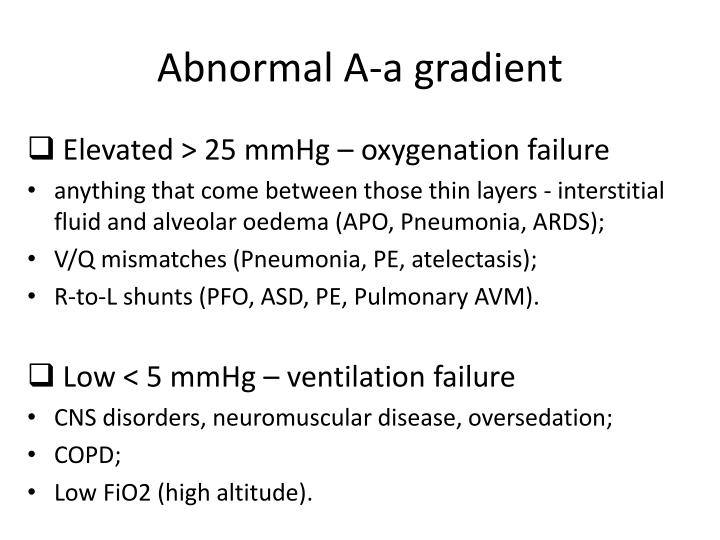 Abnormal A-a gradient

❑ Elevated > 25 mmHg – oxygenation failure

• anything that come between those thin layers - interstitial fluid and alveolar oedema (APO, Pneumonia, ARDS);
• V/Q mismatches (Pneumonia, PE, atelectasis);
• R-to-L shunts (PFO, ASD, PE, Pulmonary AVM).

❑ Low < 5 mmHg – ventilation failure

• CNS disorders, neuromuscular disease, oversedation;
• COPD;
• Low FiO2 (high altitude).